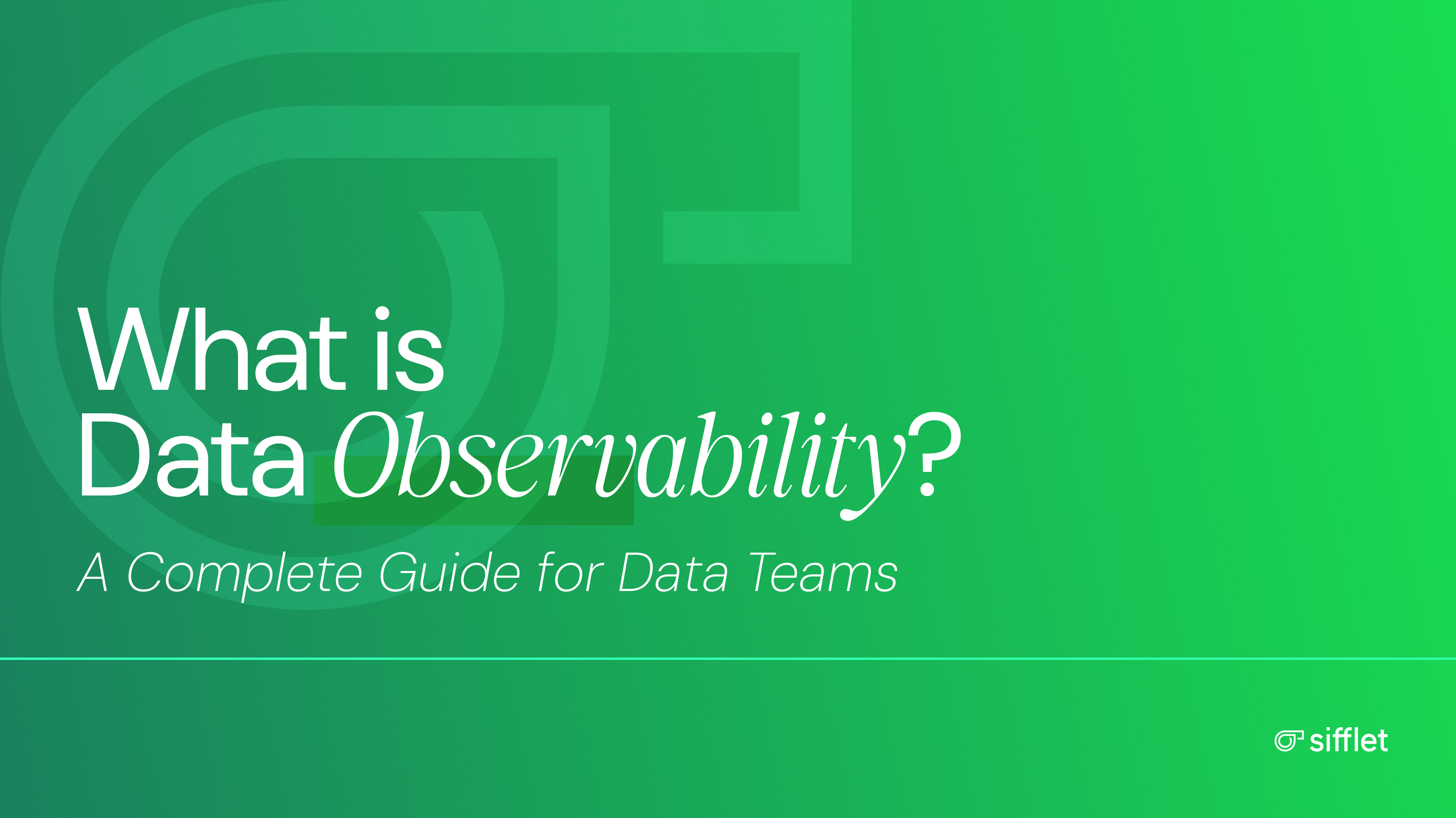 What is Data Observability?

A Complete Guide for Data Teams

sifflet